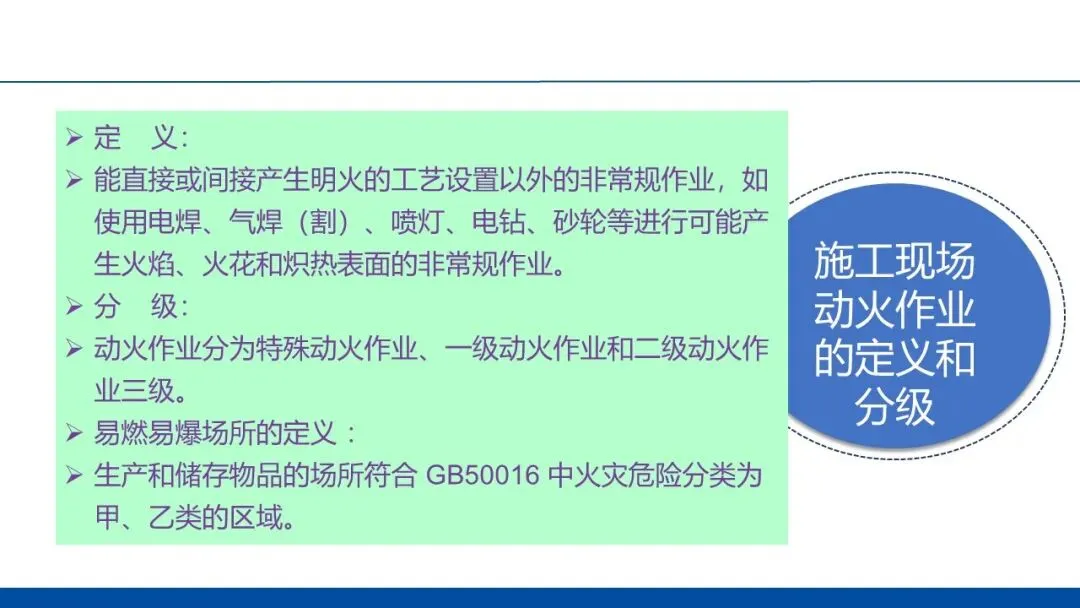 ➢ 定　义:

➢ 能直接或间接产生明火的工艺设置以外的非常规作业，如使用电焊、气焊（割）、喷灯、电钻、砂轮等进行可能产生火焰、火花和炽热表面的非常规作业。

➢ 分　级:

➢ 动火作业分为特殊动火作业、一级动火作业和二级动火作业三级。

➢ 易燃易爆场所的定义：

➢ 生产和储存物品的场所符合 GB50016 中火灾危险分类为甲、乙类的区域。

施工现场动火作业的定义和分级